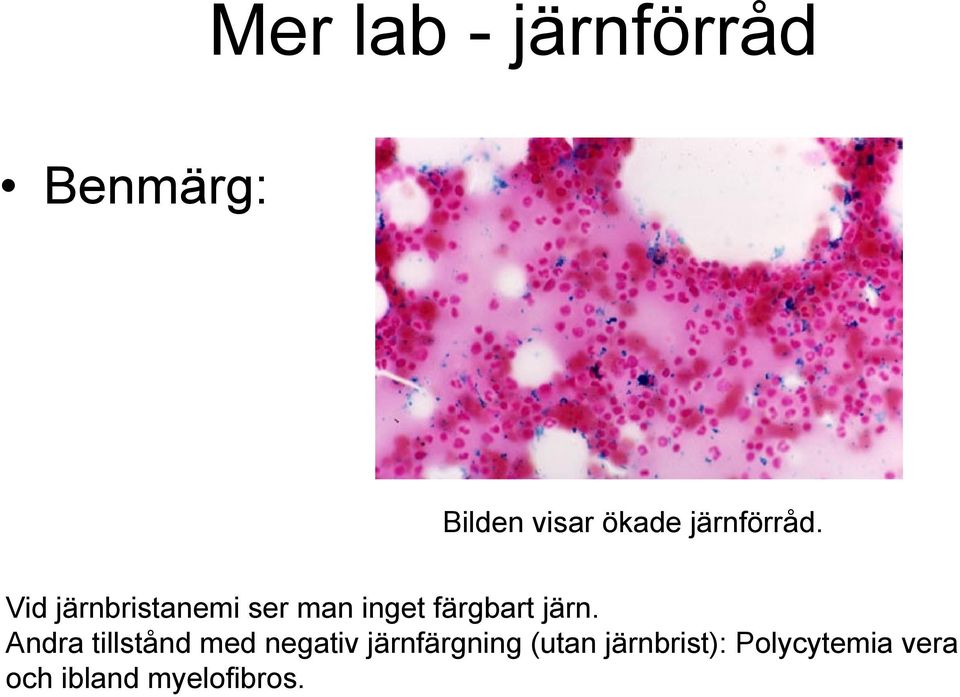 Mer lab - järnförråd

• Benmärg:

Bilden visar ökade järnförråd.

Vid järnbristanemi ser man inget färgbart järn.
Andra tillstånd med negativ järnfärgning (utan järnbrist): Polycytemia vera och ibland myelofibros.